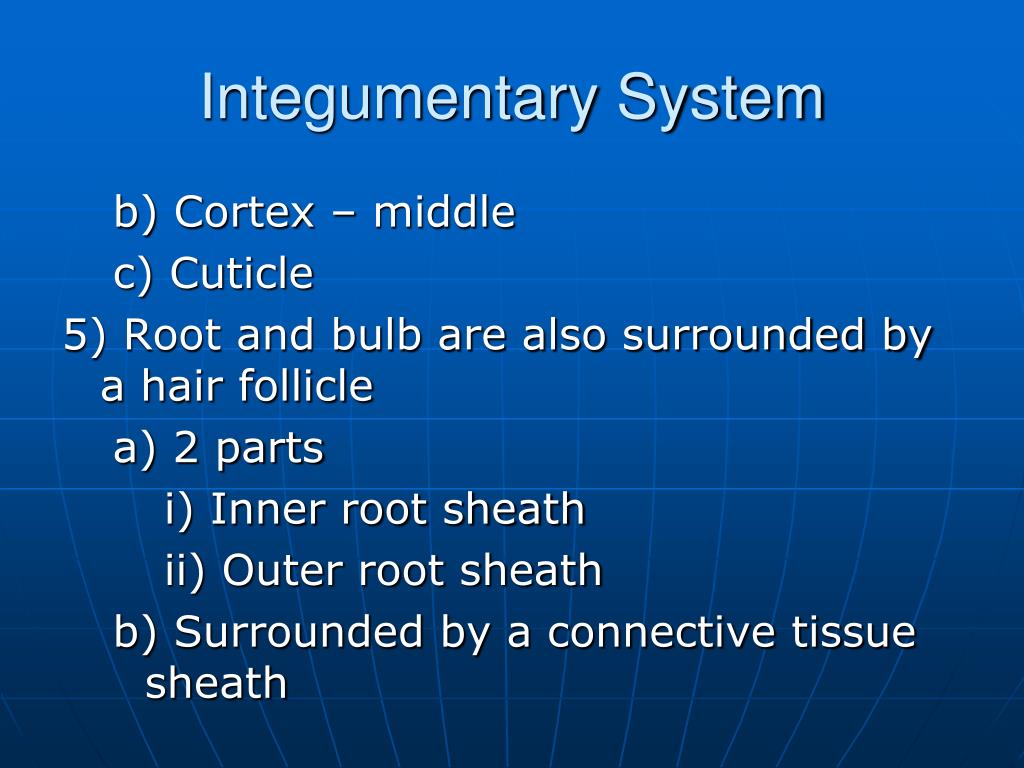 Integumentary System

b) Cortex – middle

c) Cuticle

5) Root and bulb are also surrounded by a hair follicle

a) 2 parts

i) Inner root sheath

ii) Outer root sheath

b) Surrounded by a connective tissue sheath